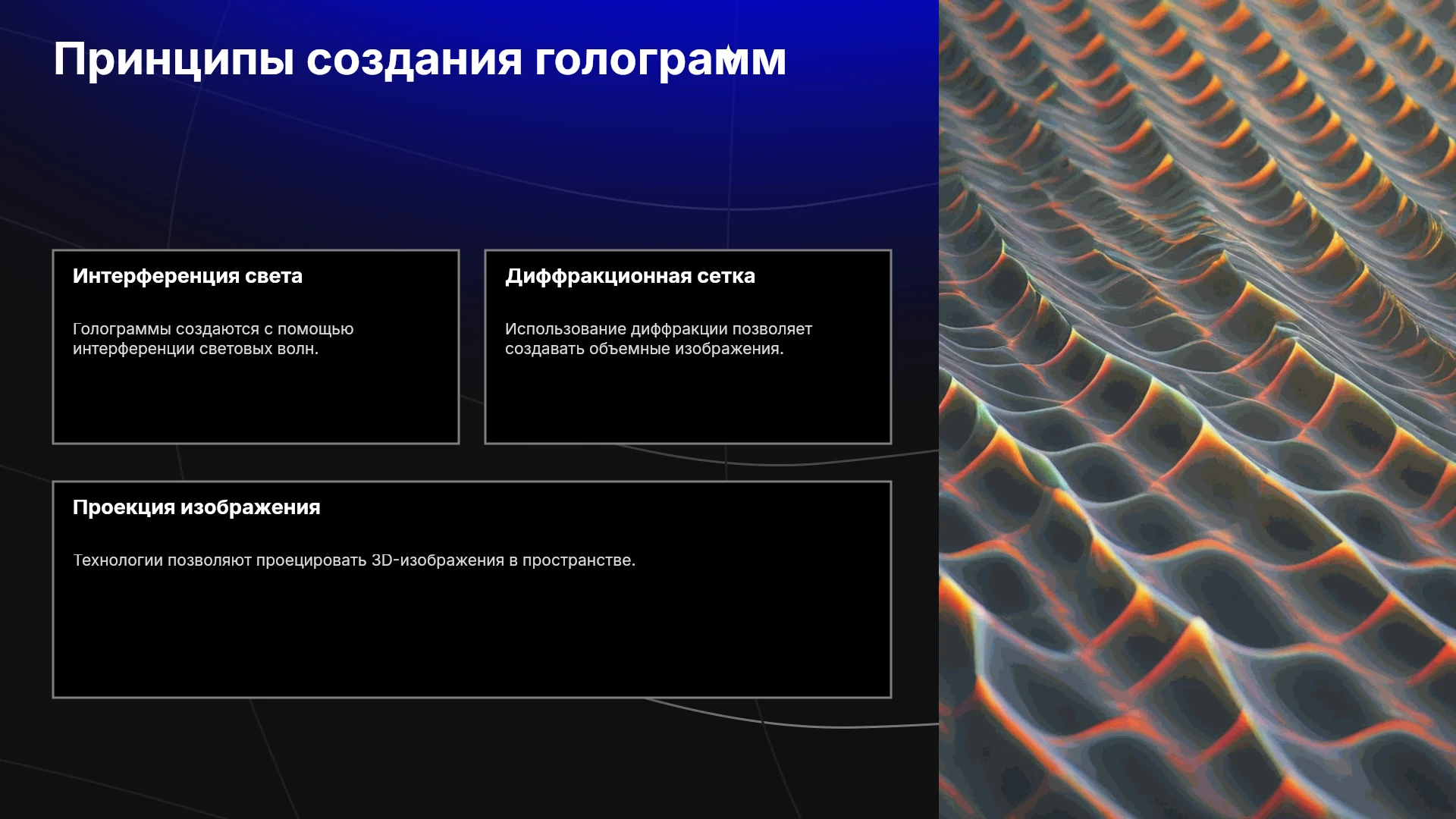 Принципы создания голограмм

Интерференция света

Голограммы создаются с помощью интерференции световых волн.

Диффракционная сетка

Использование диффракции позволяет создавать объемные изображения.

Проекция изображения

Технологии позволяют проецировать 3D-изображения в пространстве.